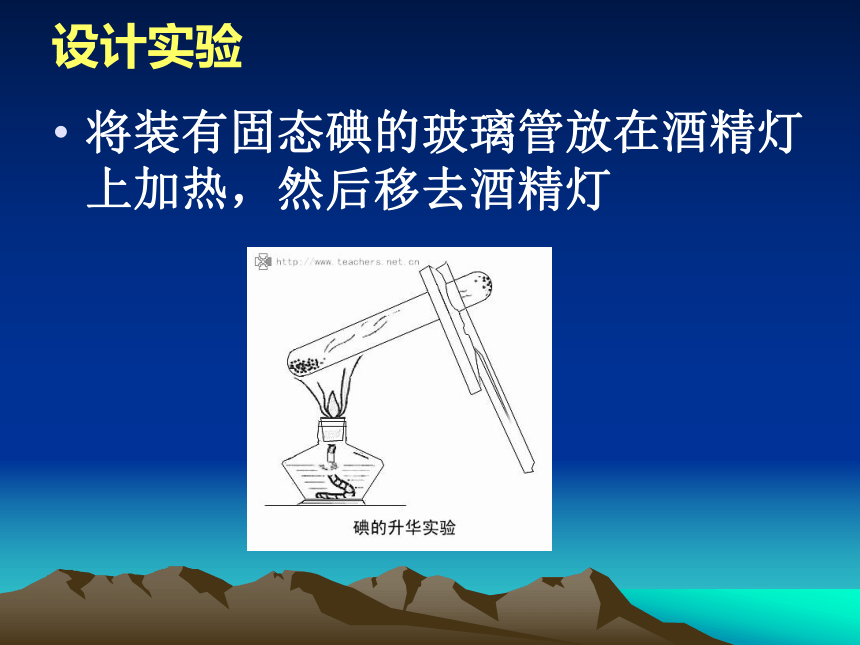 设计实验

• 将装有固态碘的玻璃管放在酒精灯上加热，然后移去酒精灯

http://www.teachers.net.cn

碘的升华实验